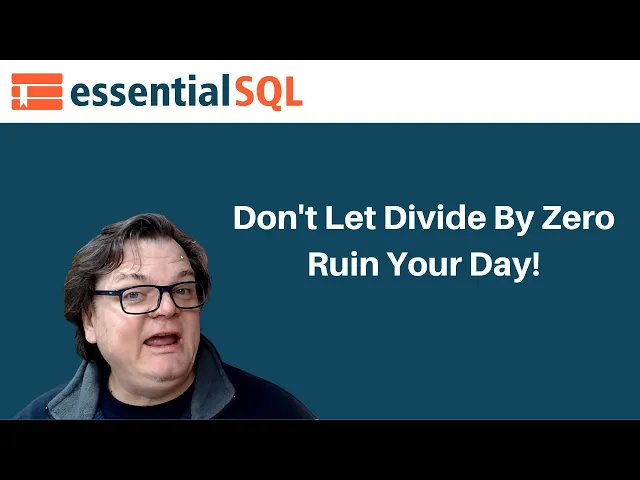 essentialSQL

Don't Let Divide By Zero Ruin Your Day!